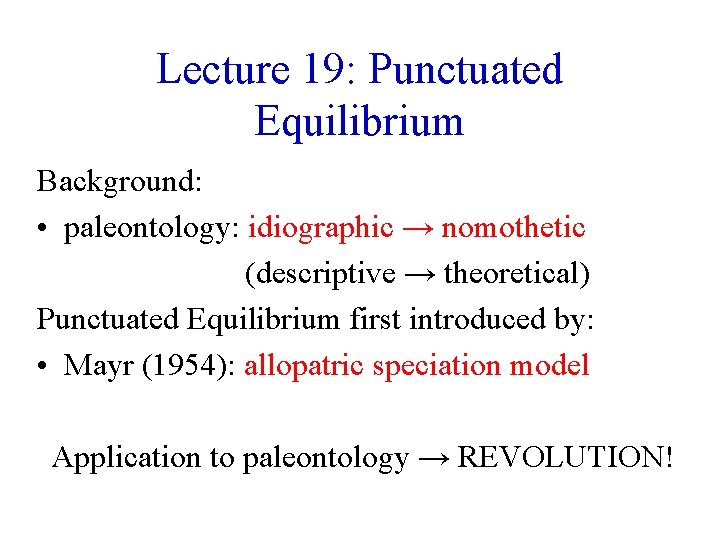 Lecture 19: Punctuated Equilibrium

Background:

• paleontology: idiographic → nomothetic (descriptive → theoretical)

Punctuated Equilibrium first introduced by:

• Mayr (1954): allopatric speciation model

Application to paleontology → REVOLUTION!